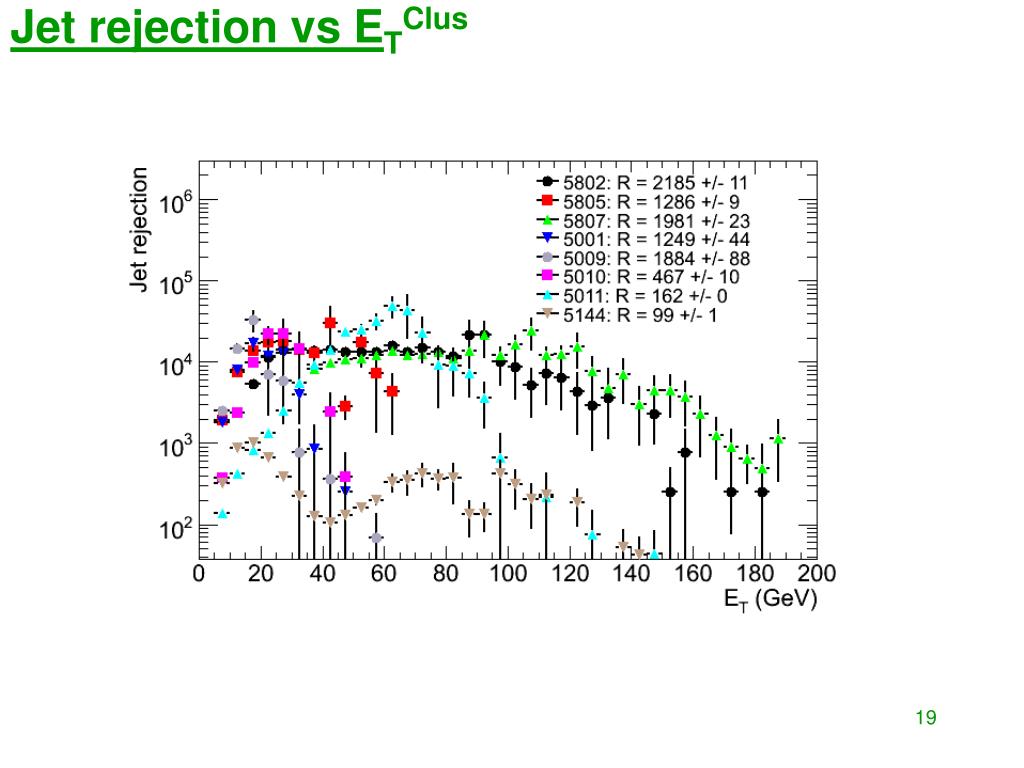 Jet rejection vs $E_T^{Clus}$

Jet rejection

$10^6$
$10^5$
$10^4$
$10^3$
$10^2$

5802: R = 2185 +/- 11
5805: R = 1286 +/- 9
5807: R = 1981 +/- 23
5001: R = 1249 +/- 44
5009: R = 1884 +/- 88
5010: R = 467 +/- 10
5011: R = 162 +/- 0
5144: R = 99 +/- 1

0 20 40 60 80 100 120 140 160 180 200
$E_T$ (GeV)

19